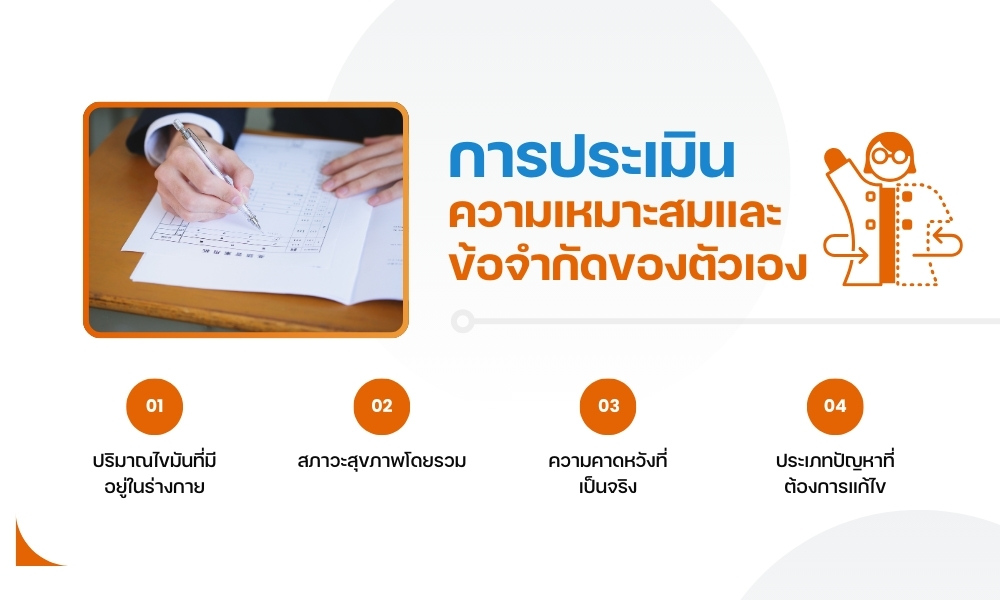 การประเมิน
ความเหมาะสมและ
ข้อจำกัดของตัวเอง

01
ปริมาณไขมันที่มีอยู่ในร่างกาย

02
สภาวะสุขภาพโดยรวม

03
ความคาดหวังที่เป็นจริง

04
ประเภทปัญหาที่ต้องการแก้ไข